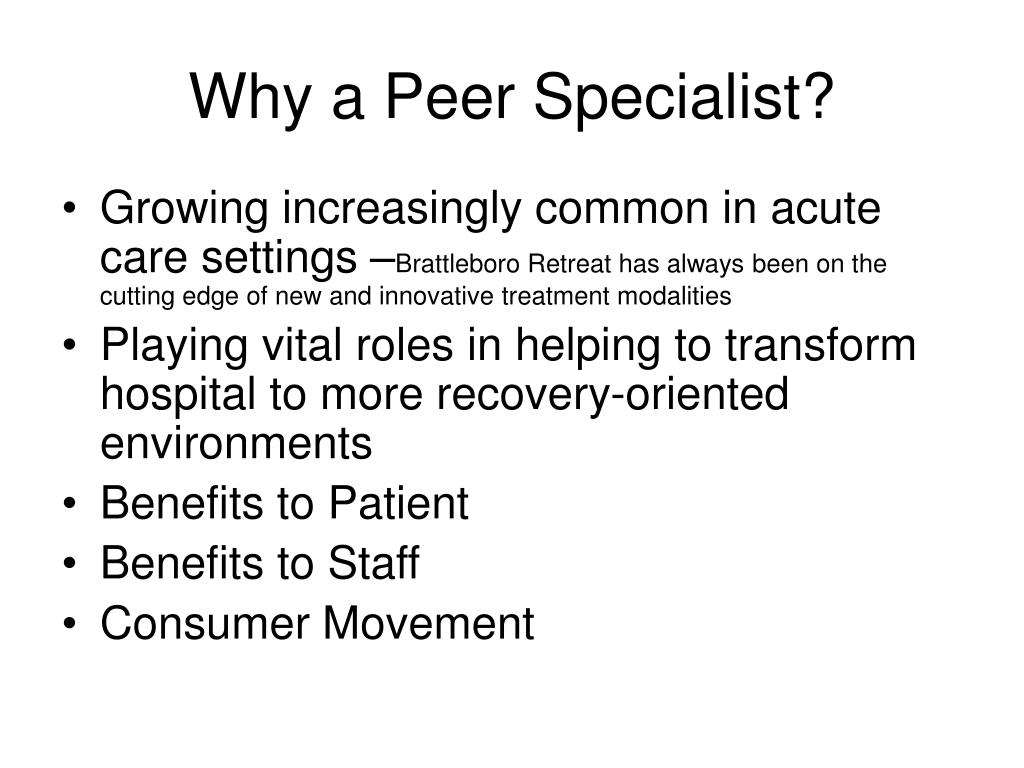 Why a Peer Specialist?

• Growing increasingly common in acute care settings –Brattleboro Retreat has always been on the cutting edge of new and innovative treatment modalities
• Playing vital roles in helping to transform hospital to more recovery-oriented environments
• Benefits to Patient
• Benefits to Staff
• Consumer Movement